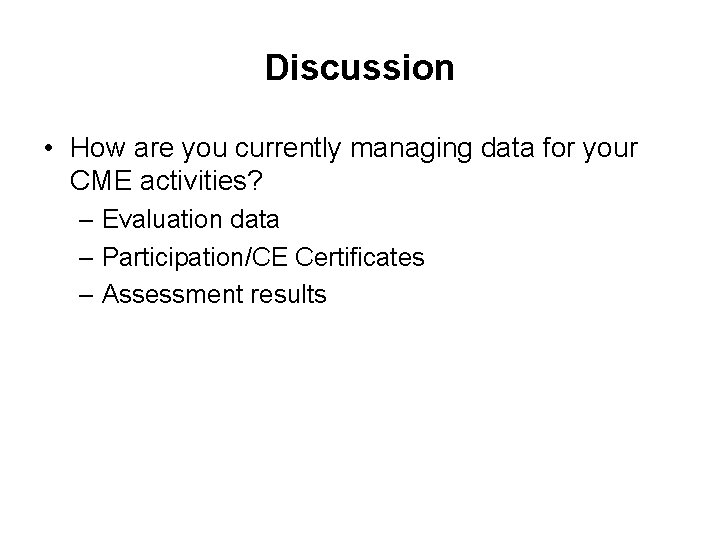 Discussion

• How are you currently managing data for your CME activities?
– Evaluation data
– Participation/CE Certificates
– Assessment results